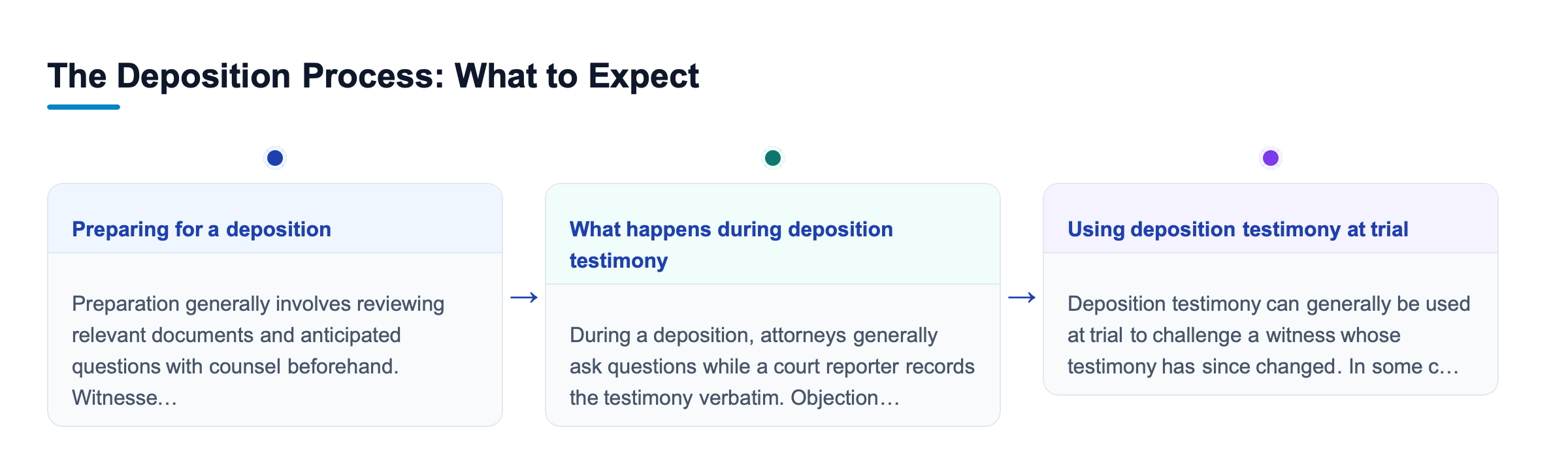 The Deposition Process: What to Expect

Preparing for a deposition

Preparation generally involves reviewing relevant documents and anticipated questions with counsel beforehand. Witnesse…

→

What happens during deposition testimony

During a deposition, attorneys generally ask questions while a court reporter records the testimony verbatim. Objection…

→

Using deposition testimony at trial

Deposition testimony can generally be used at trial to challenge a witness whose testimony has since changed. In some c…